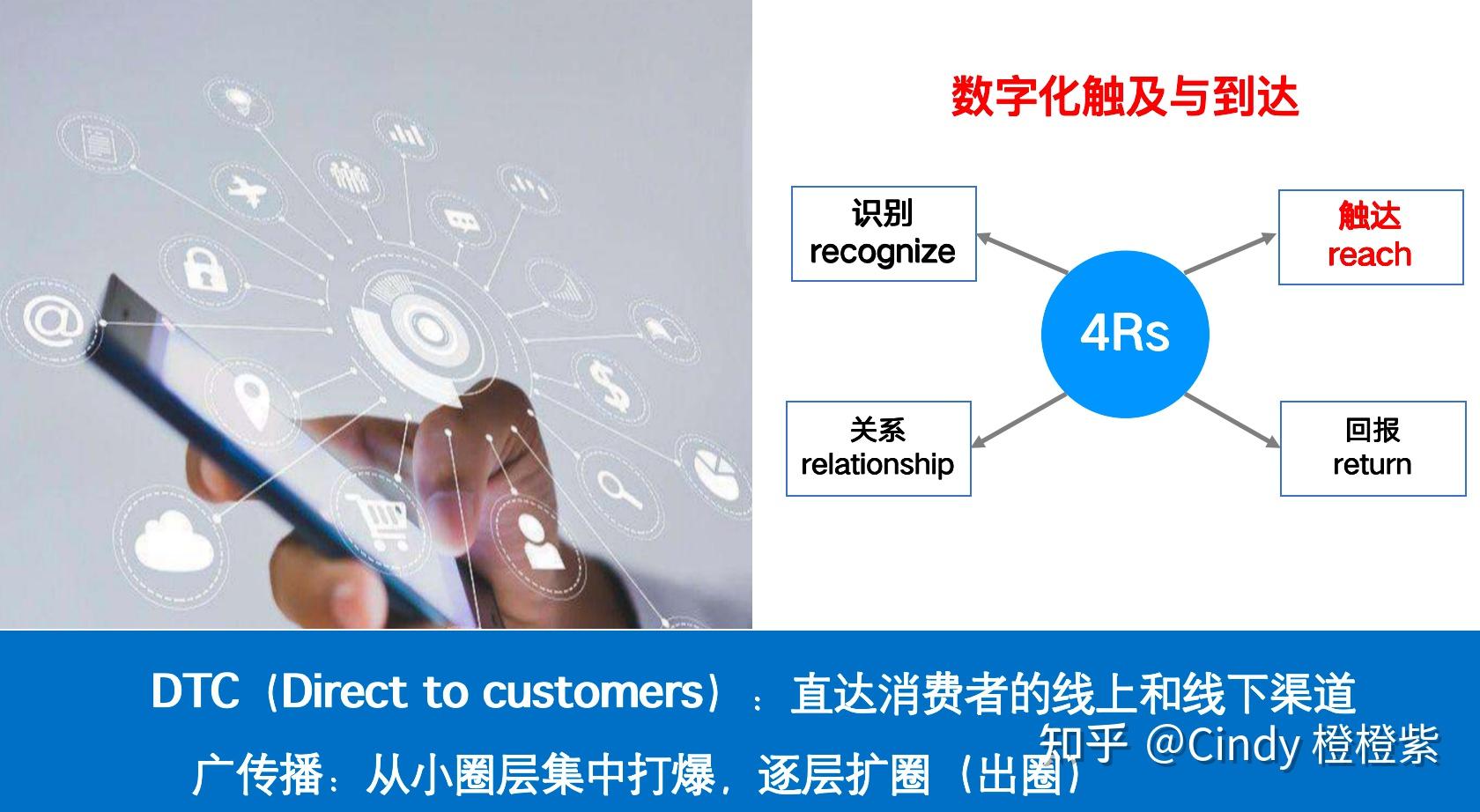 数字化触及与到达

识别
recognize

触达
reach

4Rs

关系
relationship

回报
return

DTC（Direct to customers）：直达消费者的线上和线下渠道

广传播：从小圈层集中打爆，逐层扩圈（出圈）

知乎 @Cindy 橙橙紫